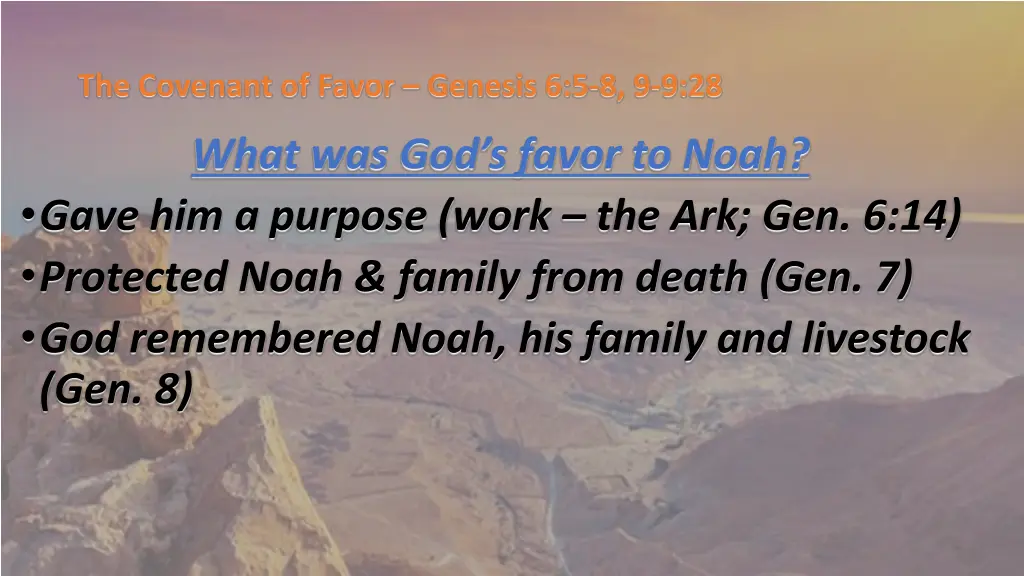 The Covenant of Favor – Genesis 6:5-8, 9-9:28

What was God's favor to Noah?

• Gave him a purpose (work – the Ark; Gen. 6:14)
• Protected Noah & family from death (Gen. 7)
• God remembered Noah, his family and livestock (Gen. 8)